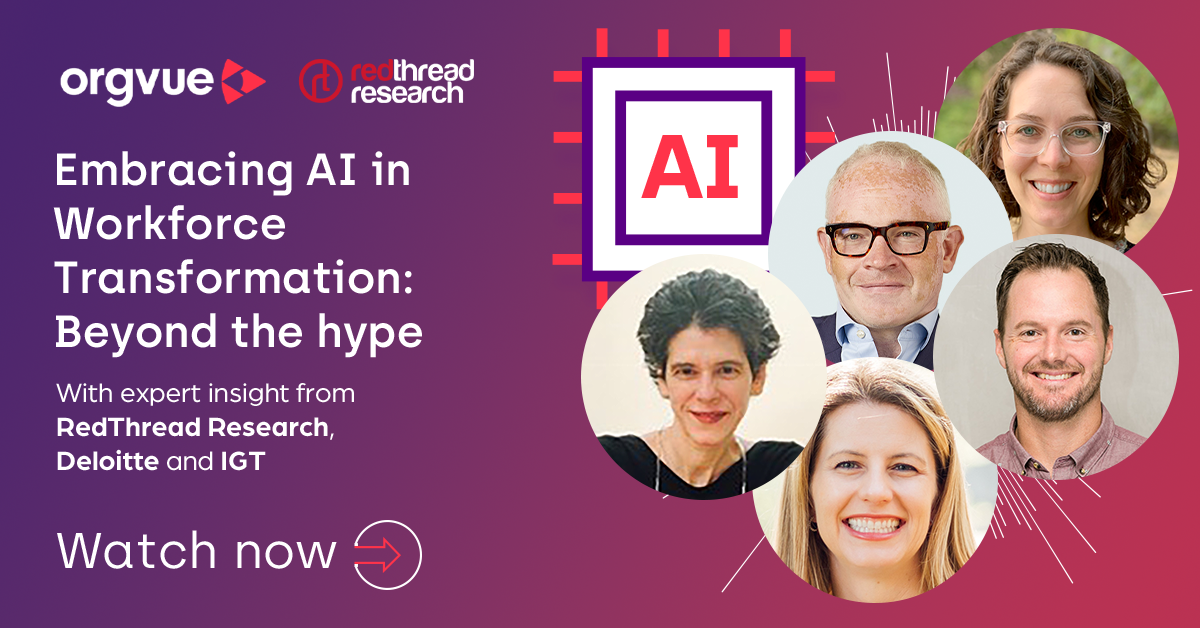 orgvue

redthread research

Embracing AI in Workforce Transformation: Beyond the hype

With expert insight from RedThread Research, Deloitte and IGT

Watch now

AI